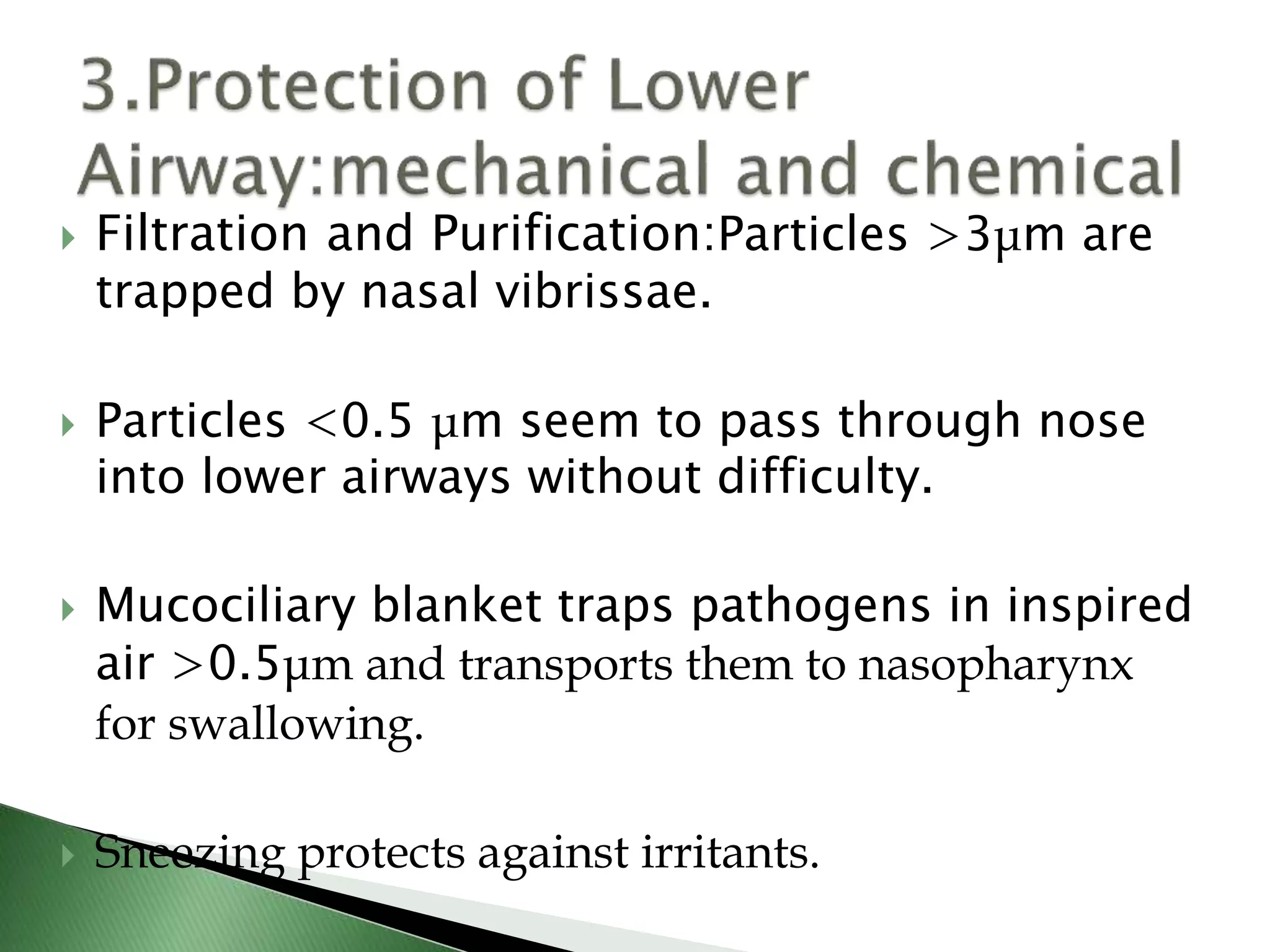 3.Protection of Lower Airway:mechanical and chemical

Filtration and Purification:Particles >3μm are trapped by nasal vibrissae.

Particles <0.5 μm seem to pass through nose into lower airways without difficulty.

Mucociliary blanket traps pathogens in inspired air >0.5μm and transports them to nasopharynx for swallowing.

Sneezing protects against irritants.